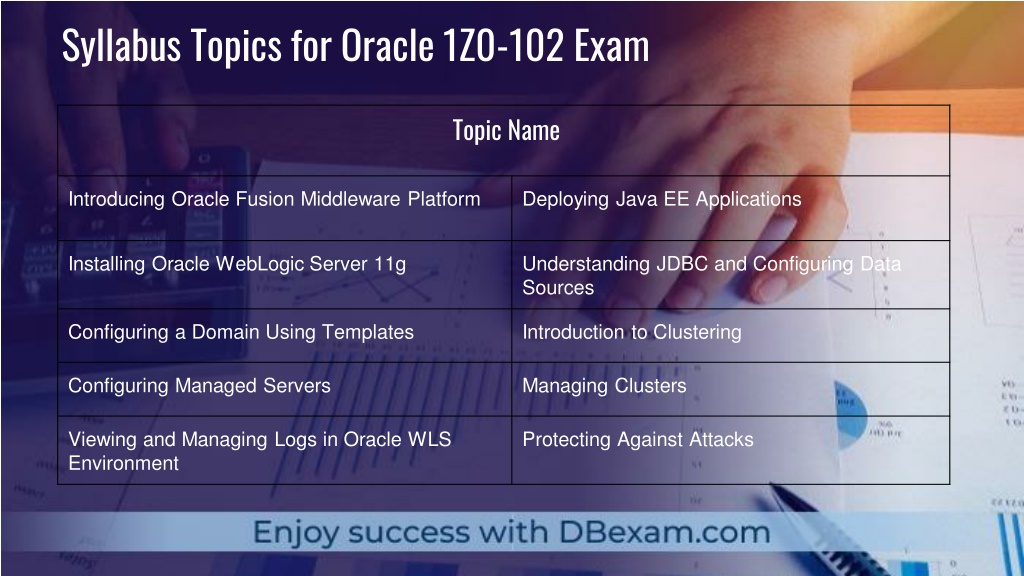 Syllabus Topics for Oracle 1Z0-102 Exam

| Topic Name | |
|---|---|
| Introducing Oracle Fusion Middleware Platform | Deploying Java EE Applications |
| Installing Oracle WebLogic Server 11g | Understanding JDBC and Configuring Data Sources |
| Configuring a Domain Using Templates | Introduction to Clustering |
| Configuring Managed Servers | Managing Clusters |
| Viewing and Managing Logs in Oracle WLS Environment | Protecting Against Attacks |

Enjoy success with DBexam.com